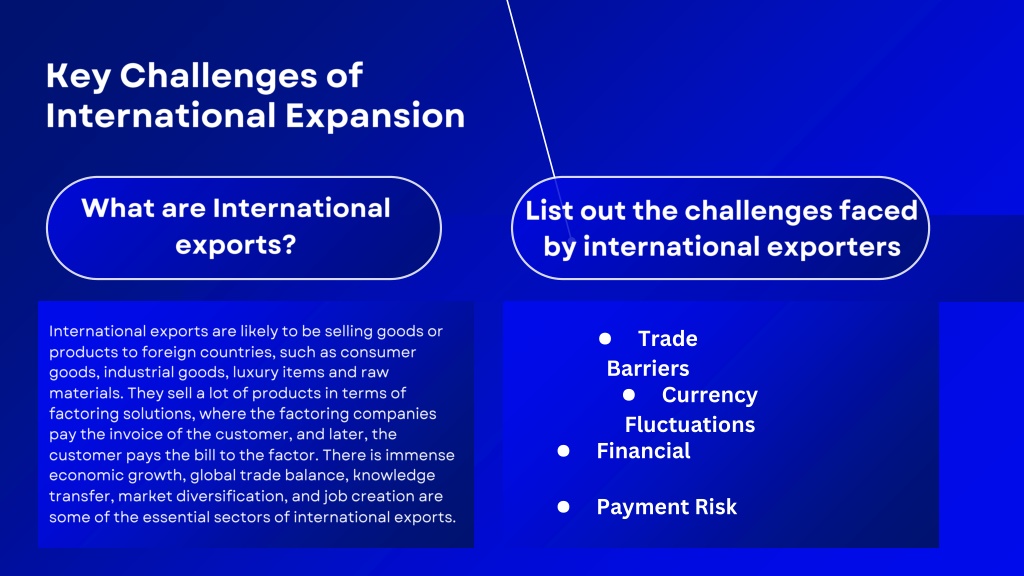 Key Challenges of International Expansion

What are International exports?

International exports are likely to be selling goods or products to foreign countries, such as consumer goods, industrial goods, luxury items and raw materials. They sell a lot of products in terms of factoring solutions, where the factoring companies pay the invoice of the customer, and later, the customer pays the bill to the factor. There is immense economic growth, global trade balance, knowledge transfer, market diversification, and job creation are some of the essential sectors of international exports.

List out the challenges faced by international exporters

- Trade Barriers
- Currency Fluctuations
- Financial
- Payment Risk